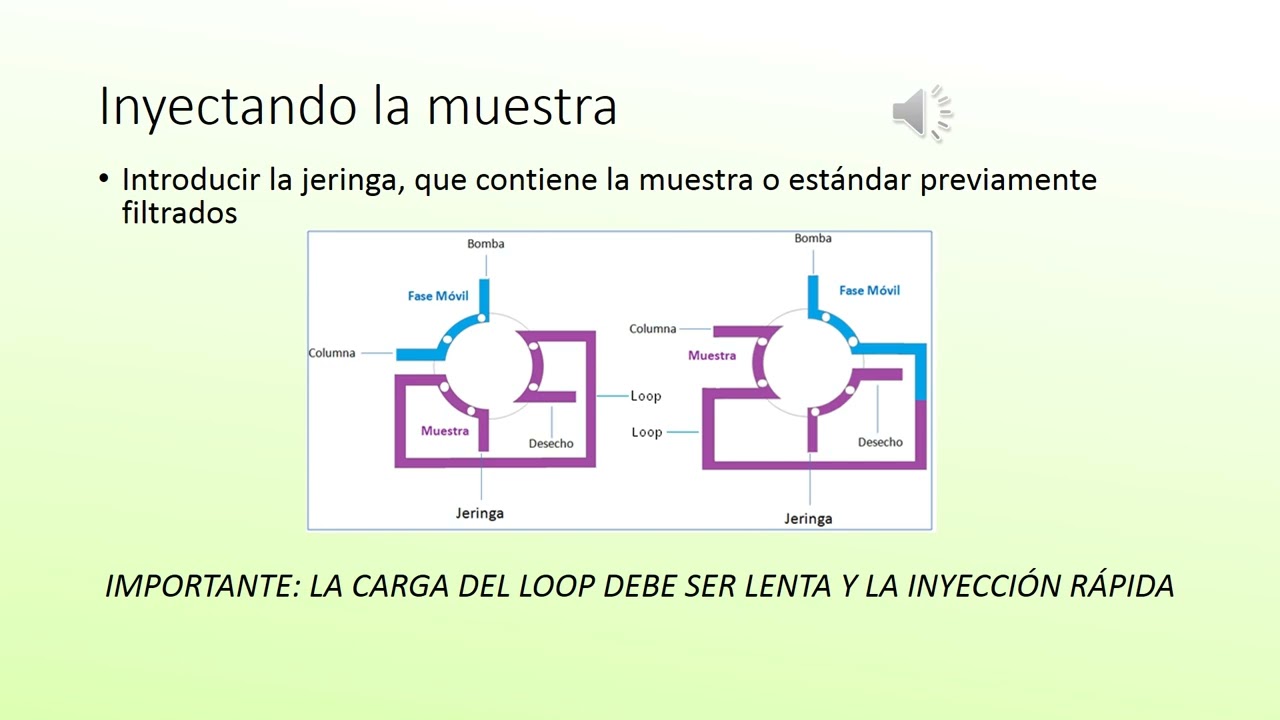 Inyectando la muestra

• Introducir la jeringa, que contiene la muestra o estándar previamente filtrados

Bomba
Fase Móvil
Columna
Loop
Muestra
Desecho
Jeringa

Bomba
Fase Móvil
Columna
Muestra
Loop
Desecho
Jeringa

IMPORTANTE: LA CARGA DEL LOOP DEBE SER LENTA Y LA INYECCIÓN RÁPIDA